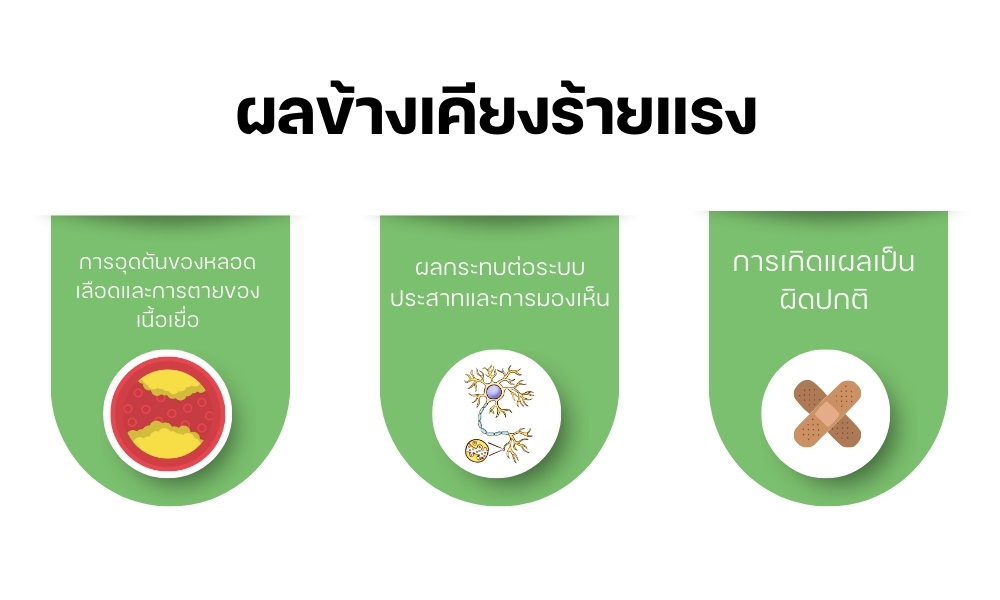 ผลข้างเคียงร้ายแรง

การอุดตันของหลอดเลือดและการตายของเนื้อเยื่อ

ผลกระทบต่อระบบประสาทและการมองเห็น

การเกิดแผลเป็นผิดปกติ